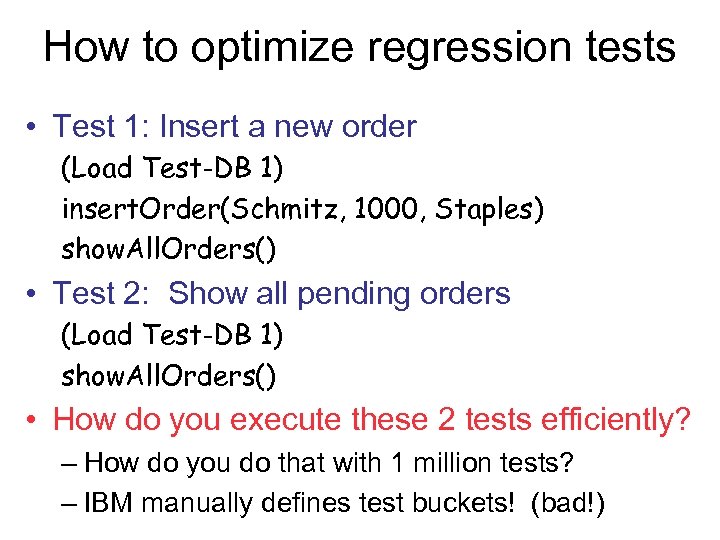 How to optimize regression tests

• Test 1: Insert a new order
(Load Test-DB 1)
insertOrder(Schmitz, 1000, Staples)
showAllOrders()

• Test 2: Show all pending orders
(Load Test-DB 1)
showAllOrders()

• How do you execute these 2 tests efficiently?
– How do you do that with 1 million tests?
– IBM manually defines test buckets! (bad!)